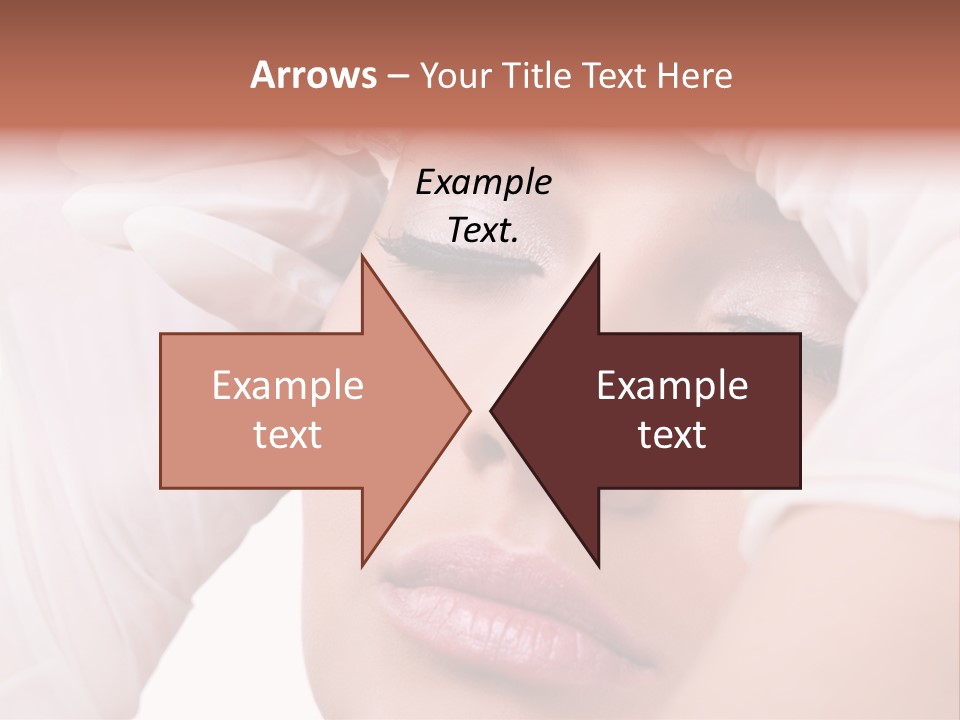 Arrows – Your Title Text Here

Example Text.

Example text

Example text